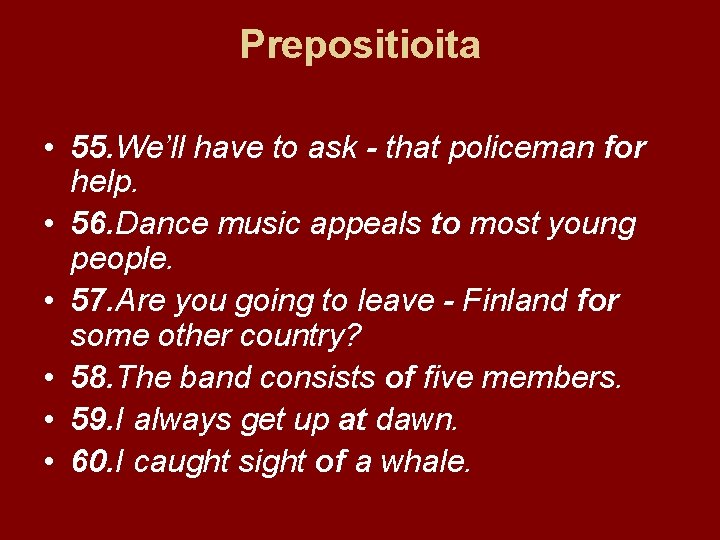 Prepositioita

• 55.We'll have to ask - that policeman for help.
• 56.Dance music appeals to most young people.
• 57.Are you going to leave - Finland for some other country?
• 58.The band consists of five members.
• 59.I always get up at dawn.
• 60.I caught sight of a whale.